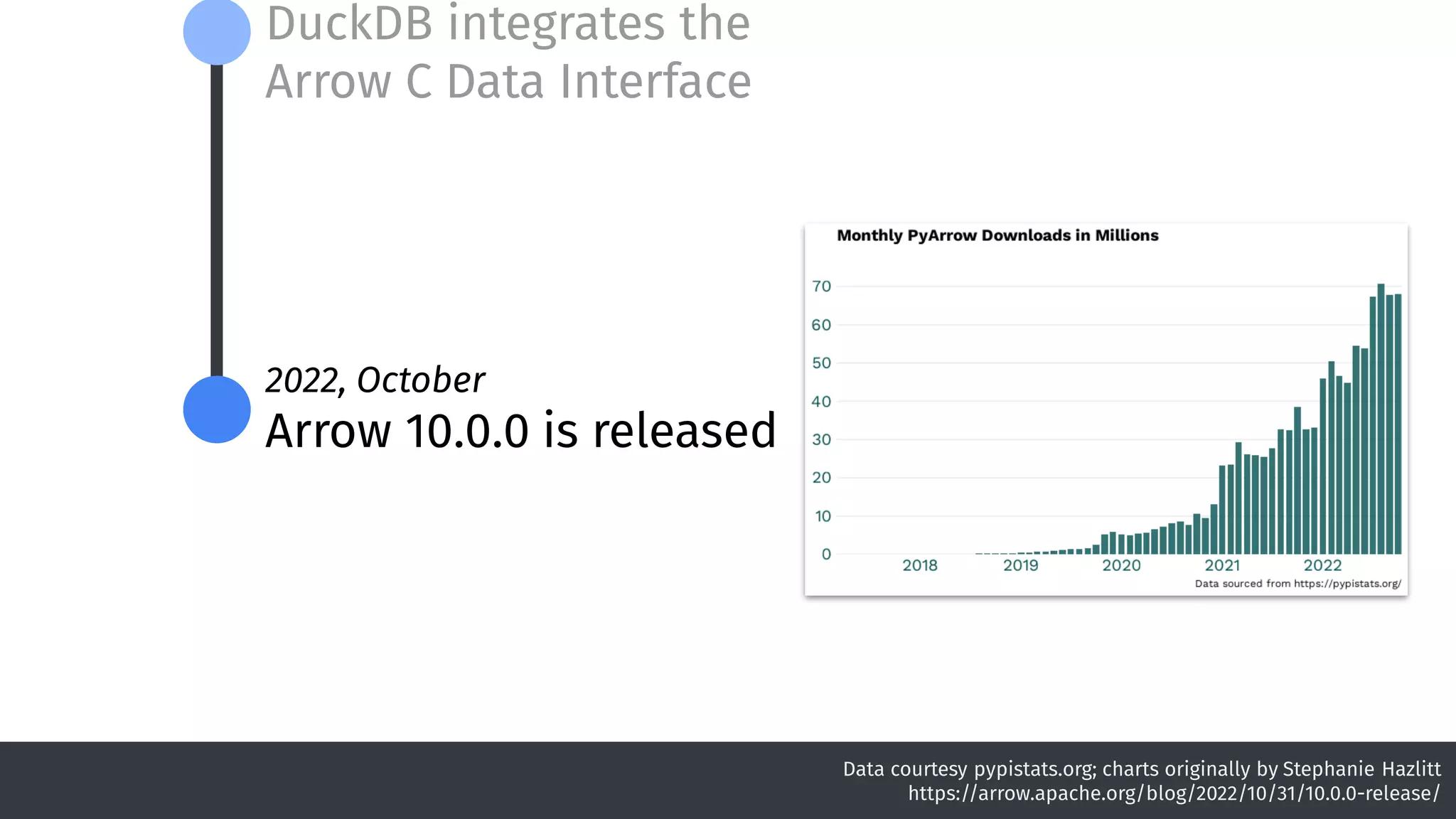 DuckDB integrates the Arrow C Data Interface

2022, October
Arrow 10.0.0 is released

Monthly PyArrow Downloads in Millions

70
60
50
40
30
20
10
0

2018 2019 2020 2021 2022

Data sourced from https://pypistats.org/

Data courtesy pypistats.org; charts originally by Stephanie Hazlitt
https://arrow.apache.org/blog/2022/10/31/10.0.0-release/